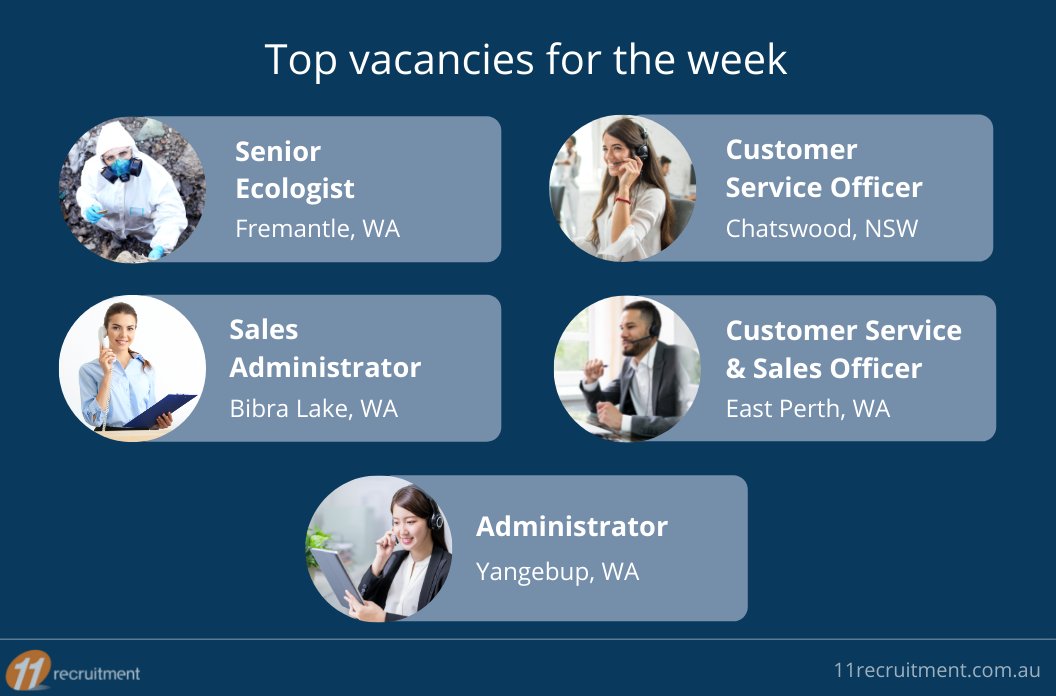 Top vacancies for the week

Senior Ecologist
Fremantle, WA

Customer Service Officer
Chatswood, NSW

Sales Administrator
Bibra Lake, WA

Customer Service & Sales Officer
East Perth, WA

Administrator
Yangebup, WA

11 recruitment

11recruitment.com.au